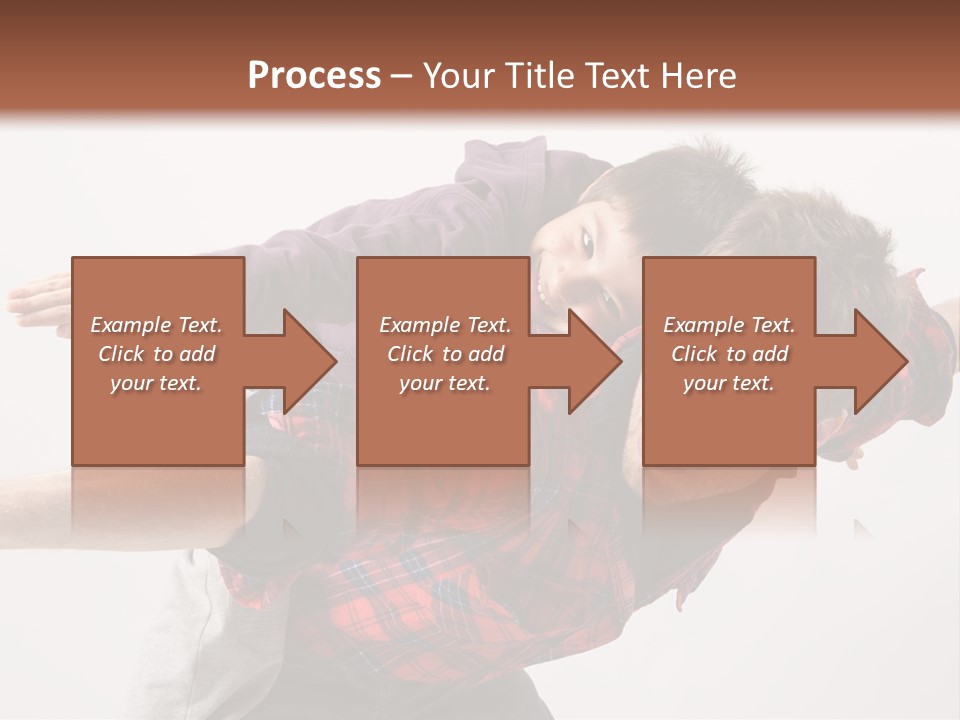 Process – Your Title Text Here

Example Text. Click to add your text.

Example Text. Click to add your text.

Example Text. Click to add your text.